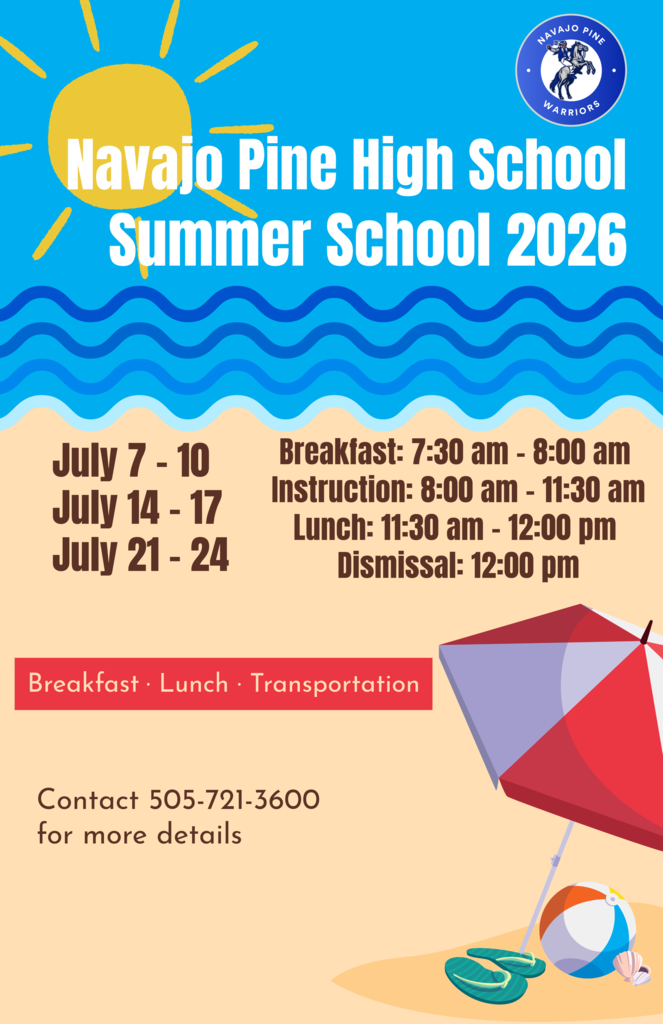 NAVAJO PINE
WARRIORS

Navajo Pine High School
Summer School 2026

July 7 - 10
July 14 - 17
July 21 - 24

Breakfast: 7:30 am - 8:00 am
Instruction: 8:00 am - 11:30 am
Lunch: 11:30 am - 12:00 pm
Dismissal: 12:00 pm

Breakfast · Lunch · Transportation

Contact 505-721-3600
for more details